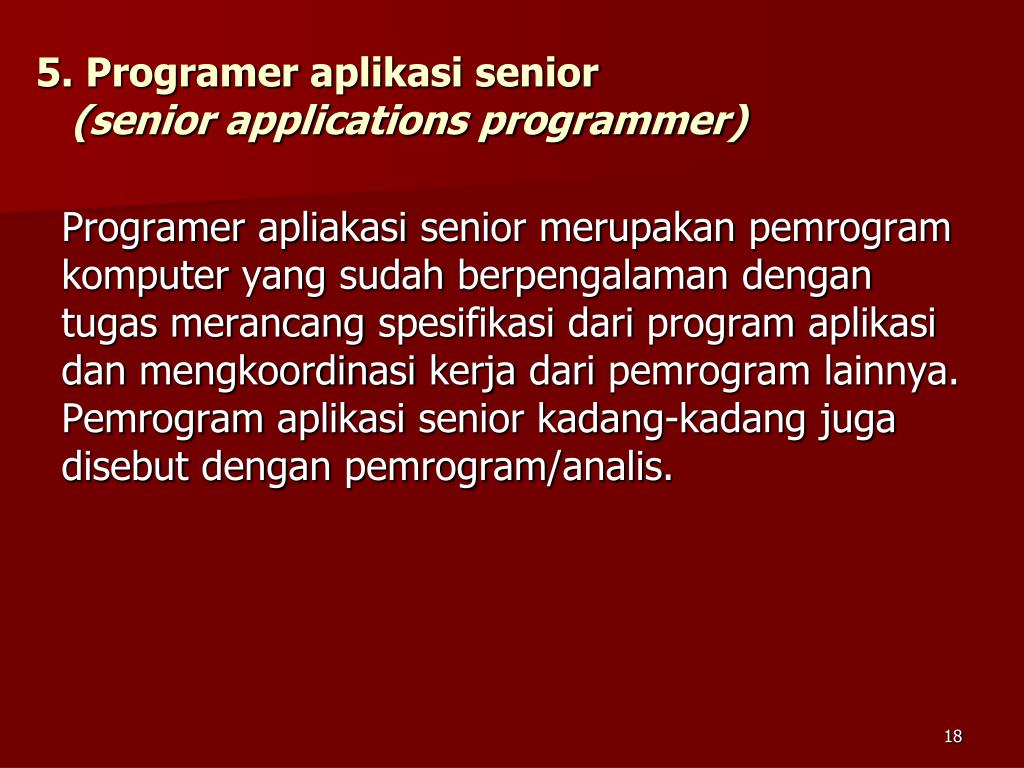 5. Programer aplikasi senior
(senior applications programmer)

Programer apliakasi senior merupakan pemrogram komputer yang sudah berpengalaman dengan tugas merancang spesifikasi dari program aplikasi dan mengkoordinasi kerja dari pemrogram lainnya. Pemrogram aplikasi senior kadang-kadang juga disebut dengan pemrogram/analis.

18